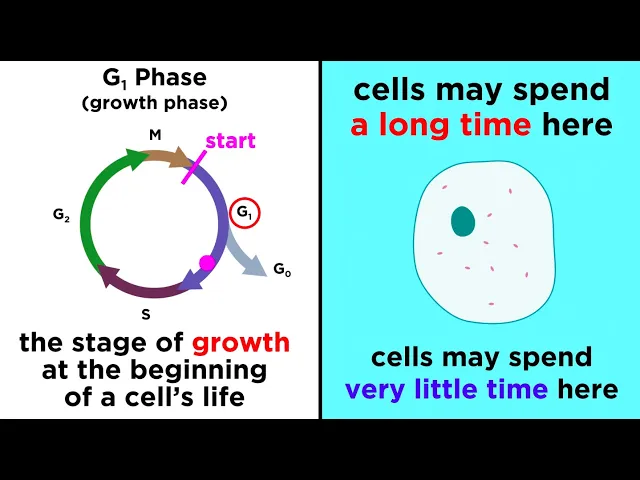 $G_1$ Phase
(growth phase)

M

start

$G_2$

$G_1$

$G_0$

S

the stage of growth at the beginning of a cell's life

cells may spend a long time here

cells may spend very little time here